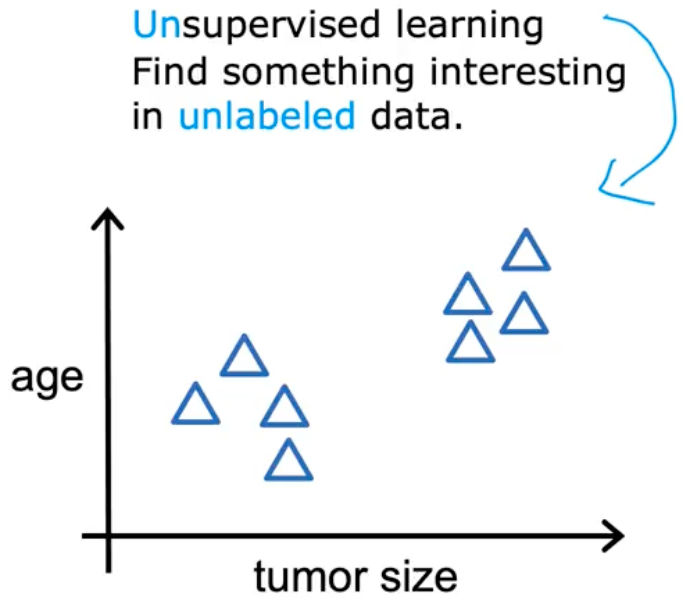 Unsupervised learning
Find something interesting in unlabeled data.

age

tumor size